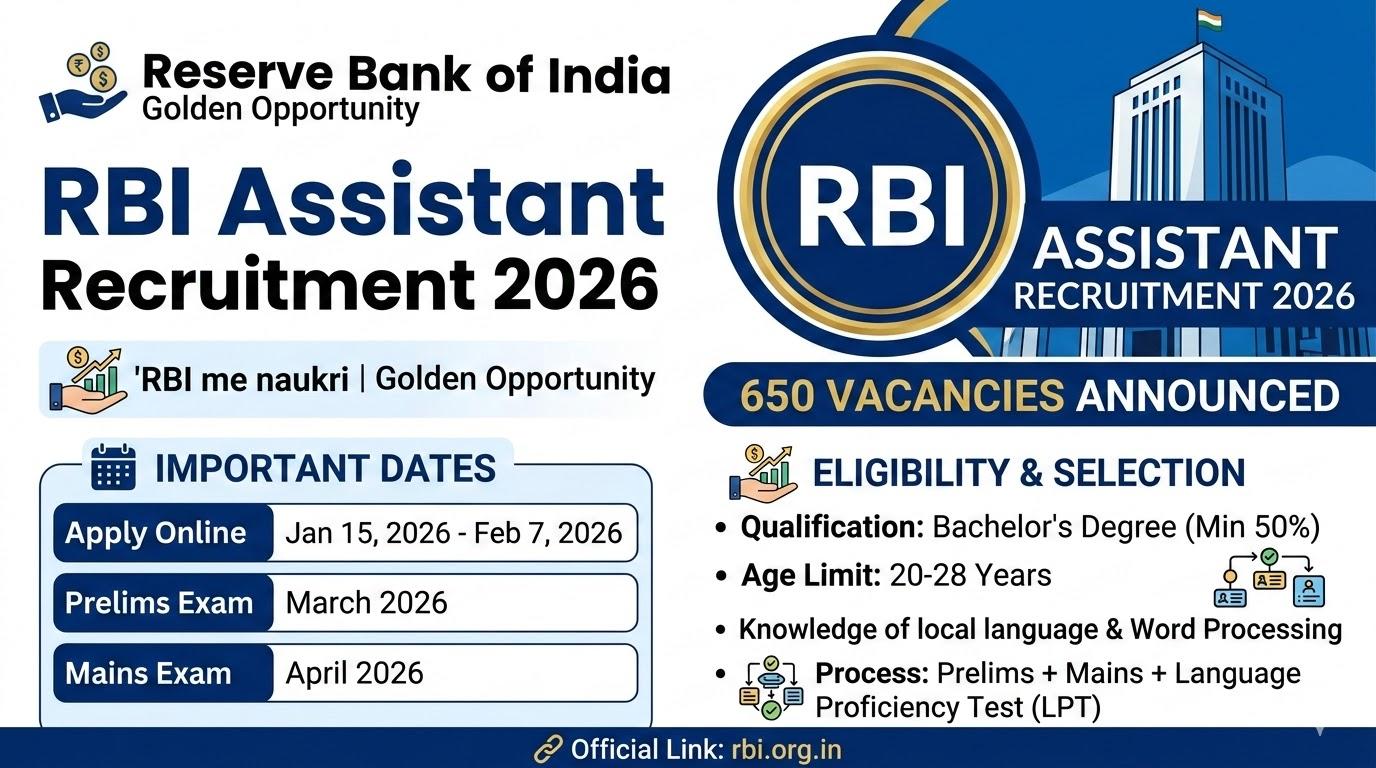 Reserve Bank of India
Golden Opportunity

RBI Assistant
Recruitment 2026

'RBI me naukri | Golden Opportunity

IMPORTANT DATES

| Apply Online | Jan 15, 2026 - Feb 7, 2026 |
|---|---|
| Prelims Exam | March 2026 |
| Mains Exam | April 2026 |

RBI

ASSISTANT
RECRUITMENT 2026

650 VACANCIES ANNOUNCED

ELIGIBILITY & SELECTION

• Qualification: Bachelor's Degree (Min 50%)
• Age Limit: 20-28 Years
• Knowledge of local language & Word Processing
• Process: Prelims + Mains + Language Proficiency Test (LPT)

Official Link: rbi.org.in